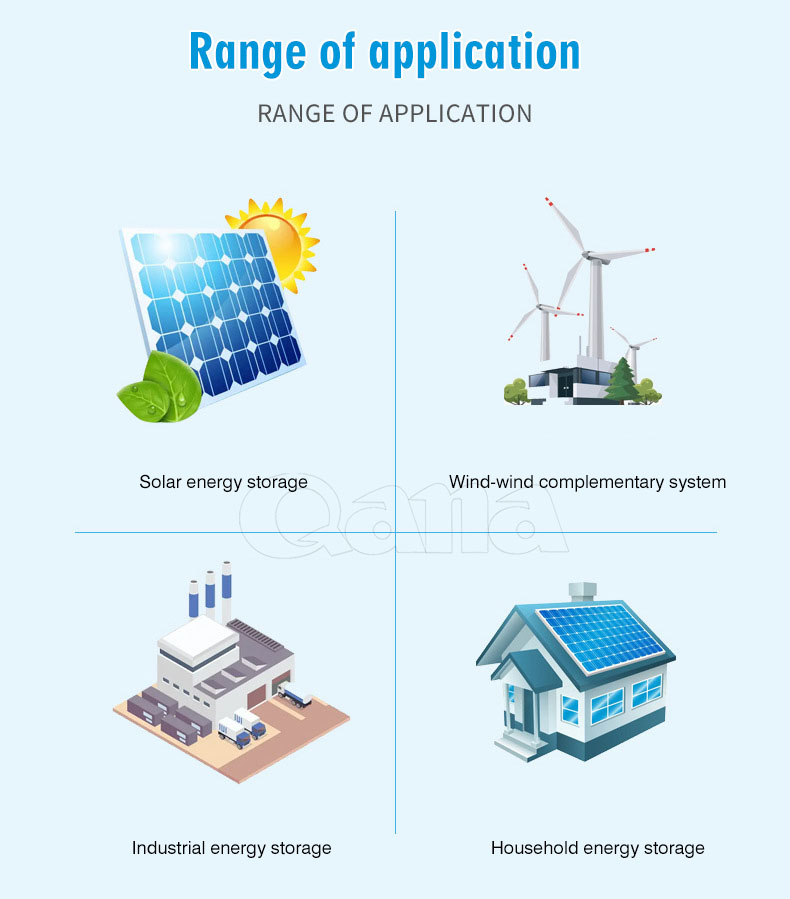 Range of application

RANGE OF APPLICATION

Solar energy storage

Wind-wind complementary system

Qana

Industrial energy storage

Household energy storage